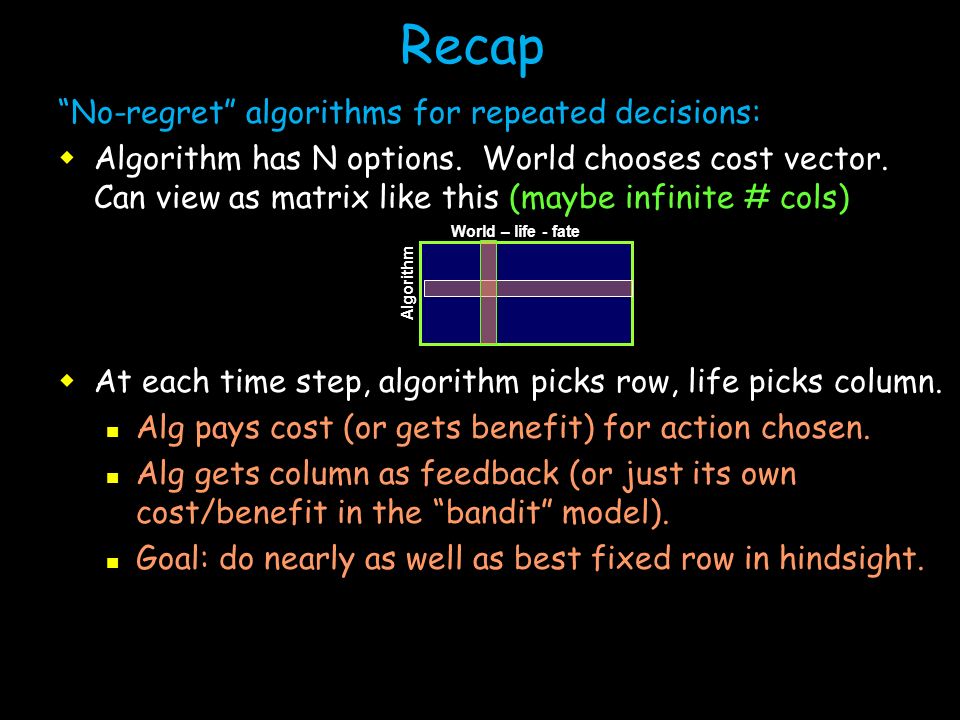 Recap

"No-regret" algorithms for repeated decisions:

Algorithm has N options. World chooses cost vector. Can view as matrix like this (maybe infinite # cols)

World – life - fate

Algorithm

At each time step, algorithm picks row, life picks column.

Alg pays cost (or gets benefit) for action chosen.

Alg gets column as feedback (or just its own cost/benefit in the "bandit" model).

Goal: do nearly as well as best fixed row in hindsight.